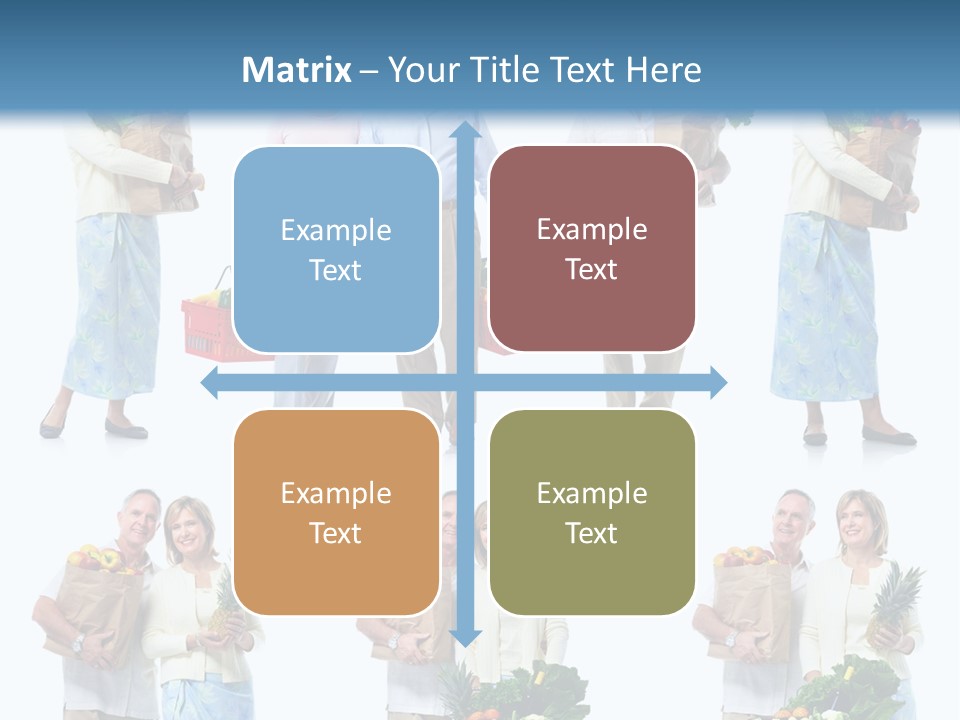 Matrix – Your Title Text Here

Example Text

Example Text

Example Text

Example Text